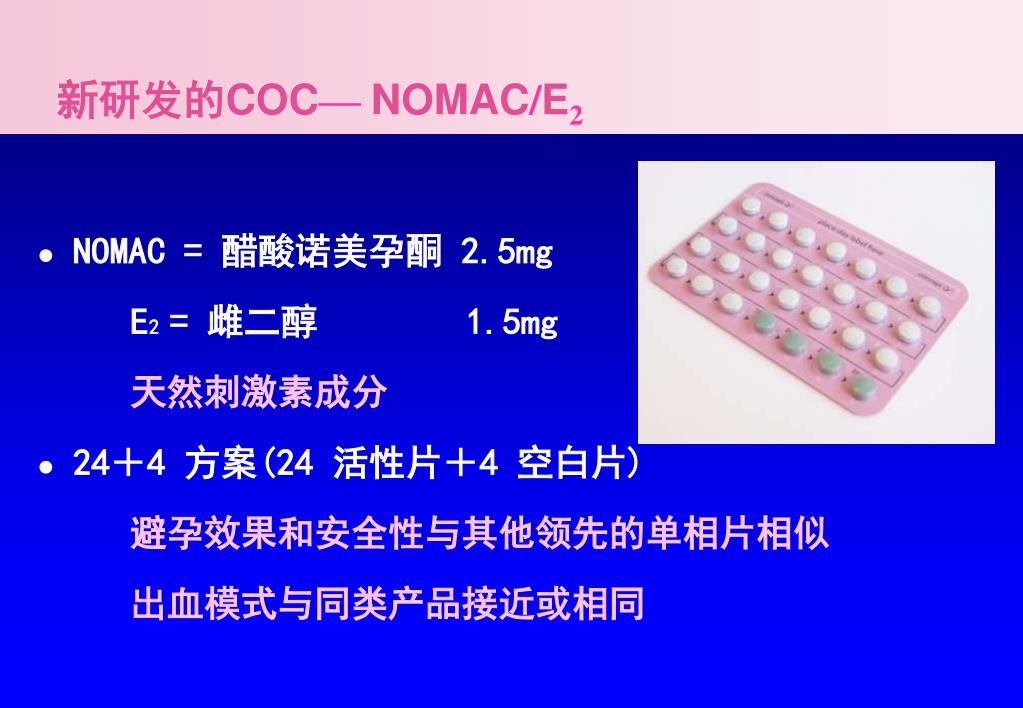 新研发的COC— NOMAC/$E_2$

• NOMAC = 醋酸诺美孕酮 2.5mg

$E_2$ = 雌二醇 1.5mg

天然刺激素成分

• 24＋4 方案(24 活性片＋4 空白片)

避孕效果和安全性与其他领先的单相片相似

出血模式与同类产品接近或相同